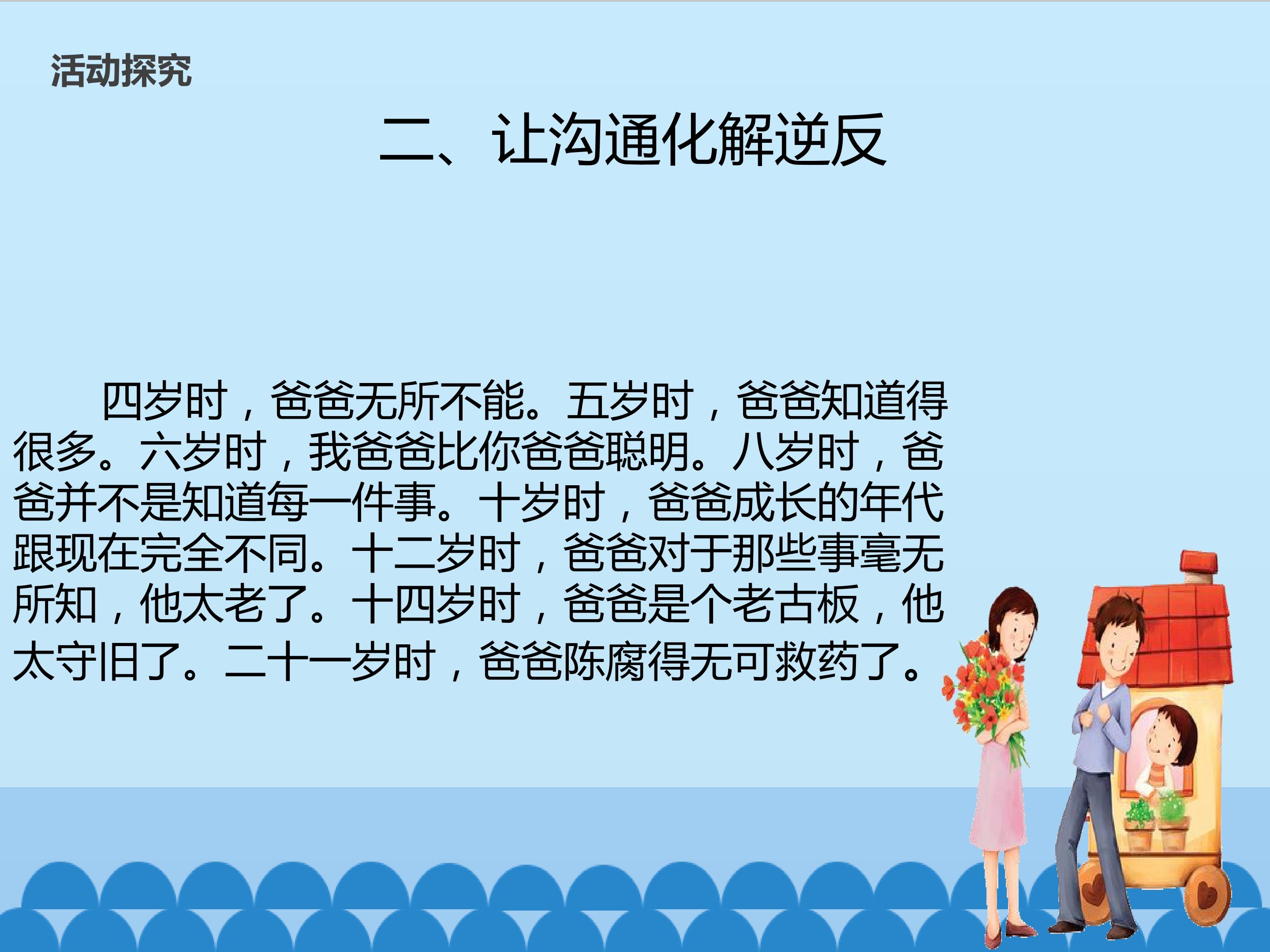 活动探究

二、让沟通化解逆反

四岁时，爸爸无所不能。五岁时，爸爸知道得很多。六岁时，我爸爸比你爸爸聪明。八岁时，爸爸并不是知道每一件事。十岁时，爸爸成长的年代跟现在完全不同。十二岁时，爸爸对于那些事毫无所知，他太老了。十四岁时，爸爸是个老古板，他太守旧了。二十一岁时，爸爸陈腐得无可救药了。